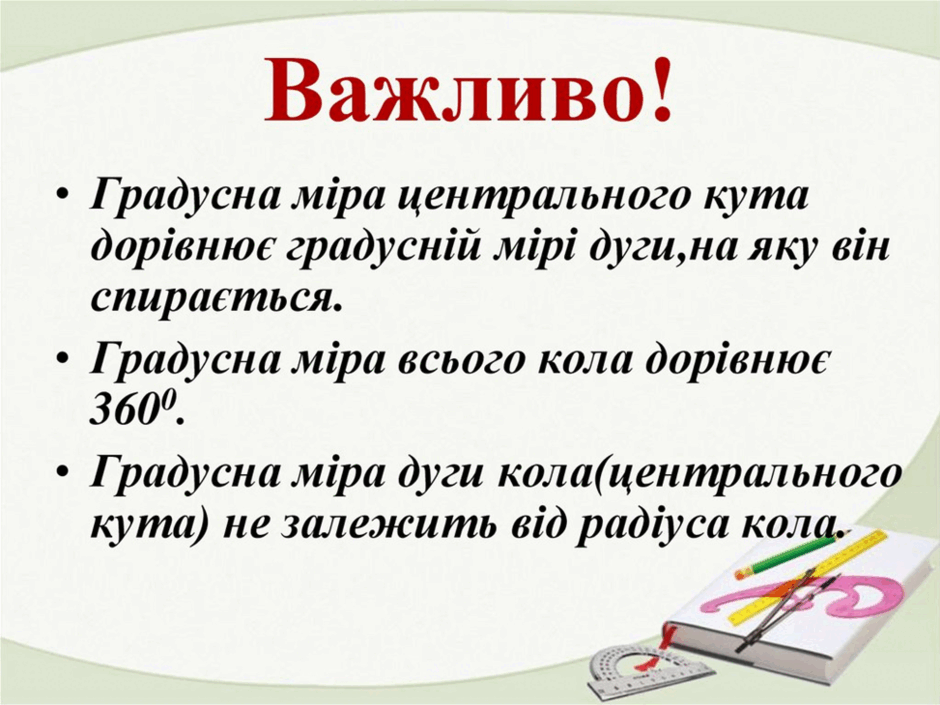 Важливо!

• Градусна міра центрального кута дорівнює градусній мірі дуги,на яку він спирається.

• Градусна міра всього кола дорівнює $360^0$.

• Градусна міра дуги кола(центрального кута) не залежить від радіуса кола.